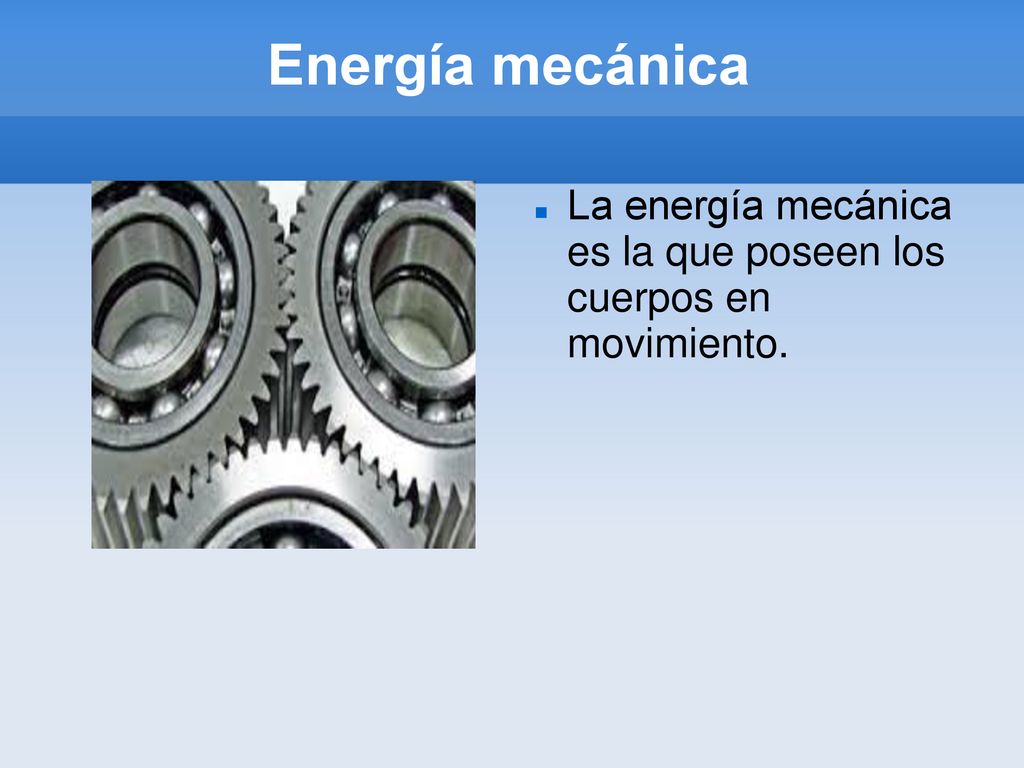 Energía mecánica

La energía mecánica es la que poseen los cuerpos en movimiento.